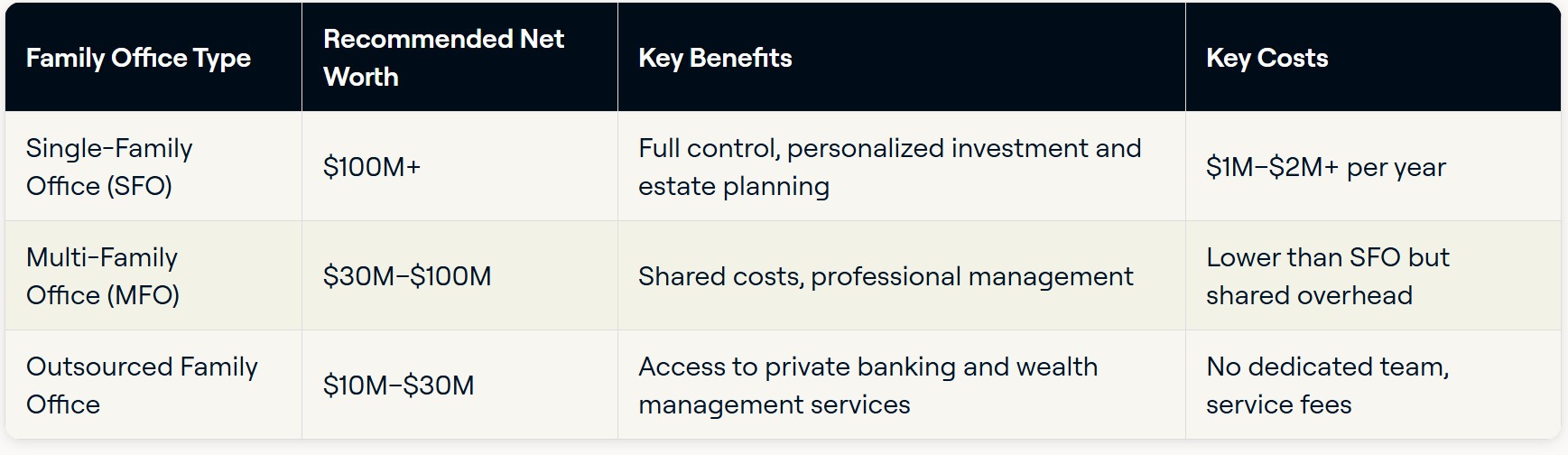 | Family Office Type | Recommended Net Worth | Key Benefits | Key Costs |
|---|---|---|---|
| Single-Family Office (SFO) | \$100M+ | Full control, personalized investment and estate planning | \$1M–\$2M+ per year |
| Multi-Family Office (MFO) | \$30M–\$100M | Shared costs, professional management | Lower than SFO but shared overhead |
| Outsourced Family Office | \$10M–\$30M | Access to private banking and wealth management services | No dedicated team, service fees |